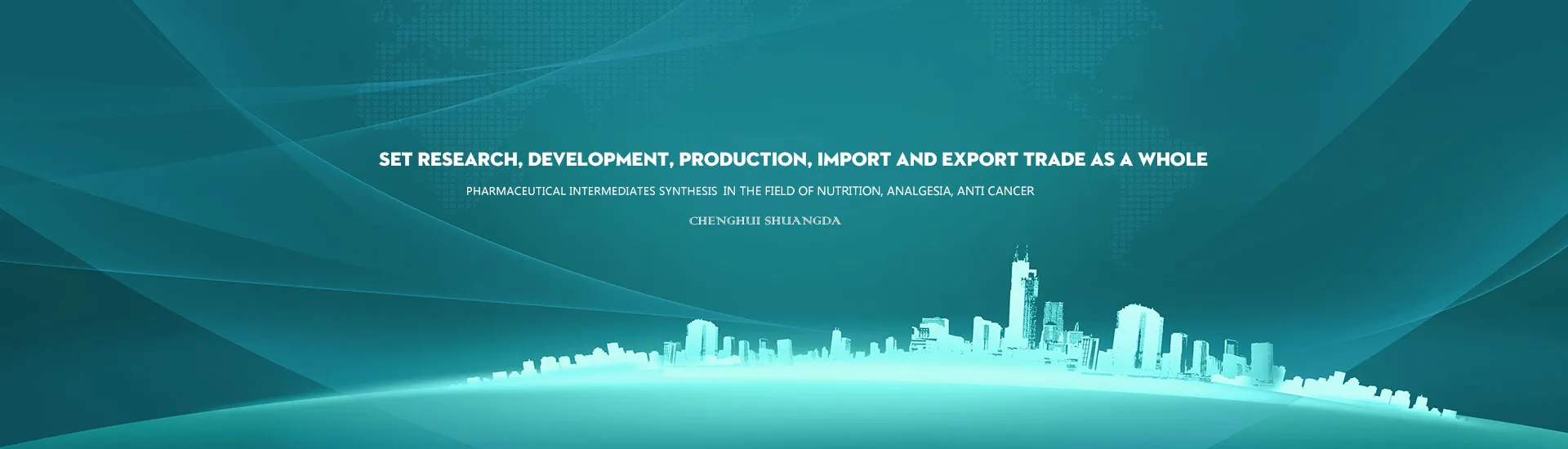 SET RESEARCH, DEVELOPMENT, PRODUCTION, IMPORT AND EXPORT TRADE AS A WHOLE

PHARMACEUTICAL INTERMEDIATES SYNTHESIS IN THE FIELD OF NUTRITION, ANALGESIA, ANTI CANCER

CHENGHUI SHUANGDA